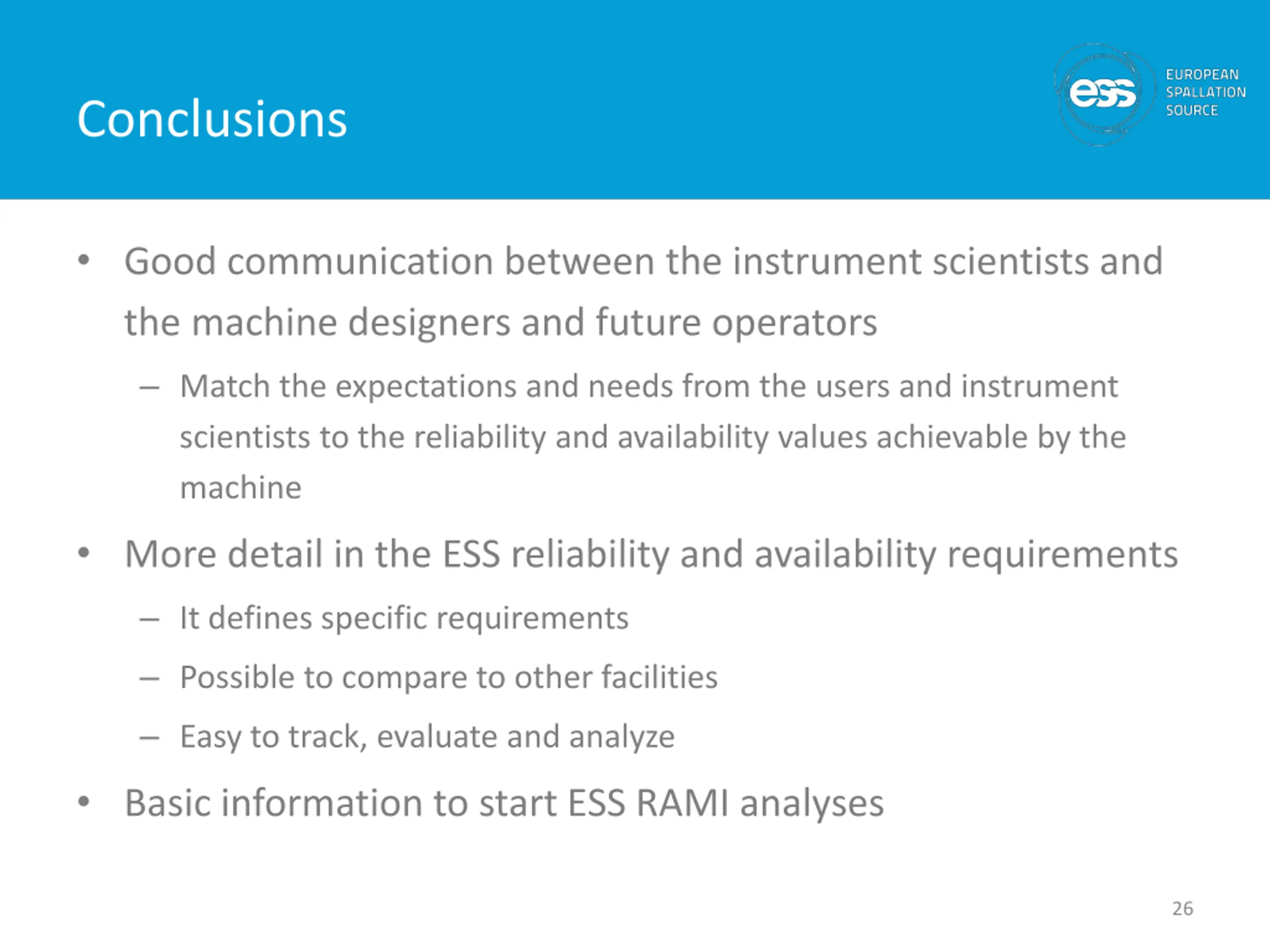 Conclusions

ess EUROPEAN SPALLATION SOURCE

• Good communication between the instrument scientists and the machine designers and future operators

– Match the expectations and needs from the users and instrument scientists to the reliability and availability values achievable by the machine

• More detail in the ESS reliability and availability requirements

– It defines specific requirements

– Possible to compare to other facilities

– Easy to track, evaluate and analyze

• Basic information to start ESS RAMI analyses

26